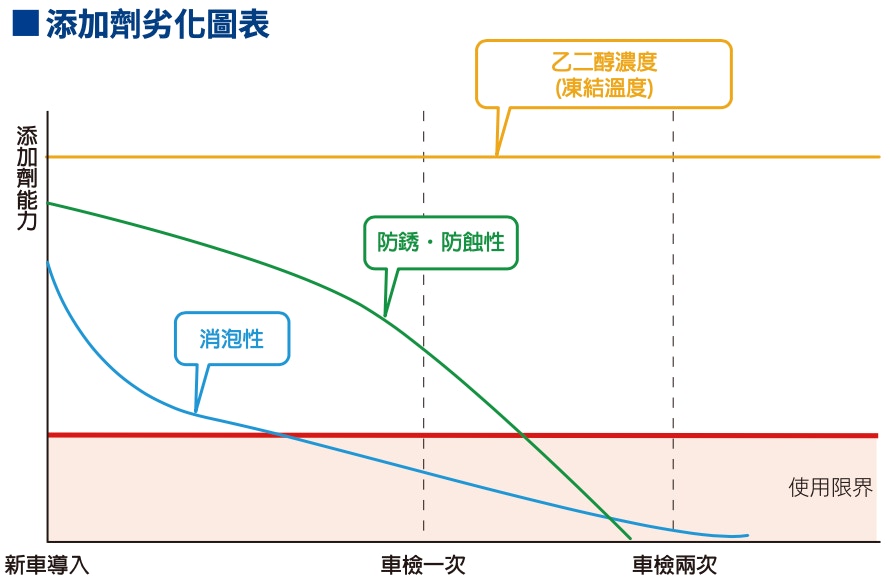 ■ 添加劑劣化圖表

乙二醇濃度
(凍結溫度)

添加劑能力

防銹・防蝕性

消泡性

使用限界

新車導入

車檢一次

車檢兩次